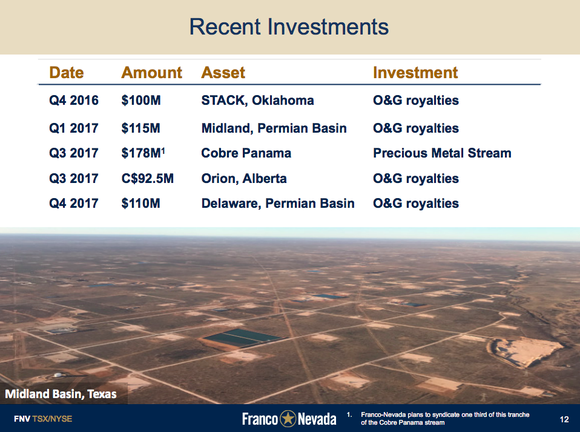 Recent Investments

| Date | Amount | Asset | Investment |
|---|---|---|---|
| Q4 2016 | \$100M | STACK, Oklahoma | O&G royalties |
| Q1 2017 | \$115M | Midland, Permian Basin | O&G royalties |
| Q3 2017 | \$178M$^1$ | Cobre Panama | Precious Metal Stream |
| Q3 2017 | C\$92.5M | Orion, Alberta | O&G royalties |
| Q4 2017 | \$110M | Delaware, Permian Basin | O&G royalties |

Midland Basin, Texas

FNV TSX/NYSE

Franco Nevada

1. Franco-Nevada plans to syndicate one third of this tranche of the Cobre Panama stream

12